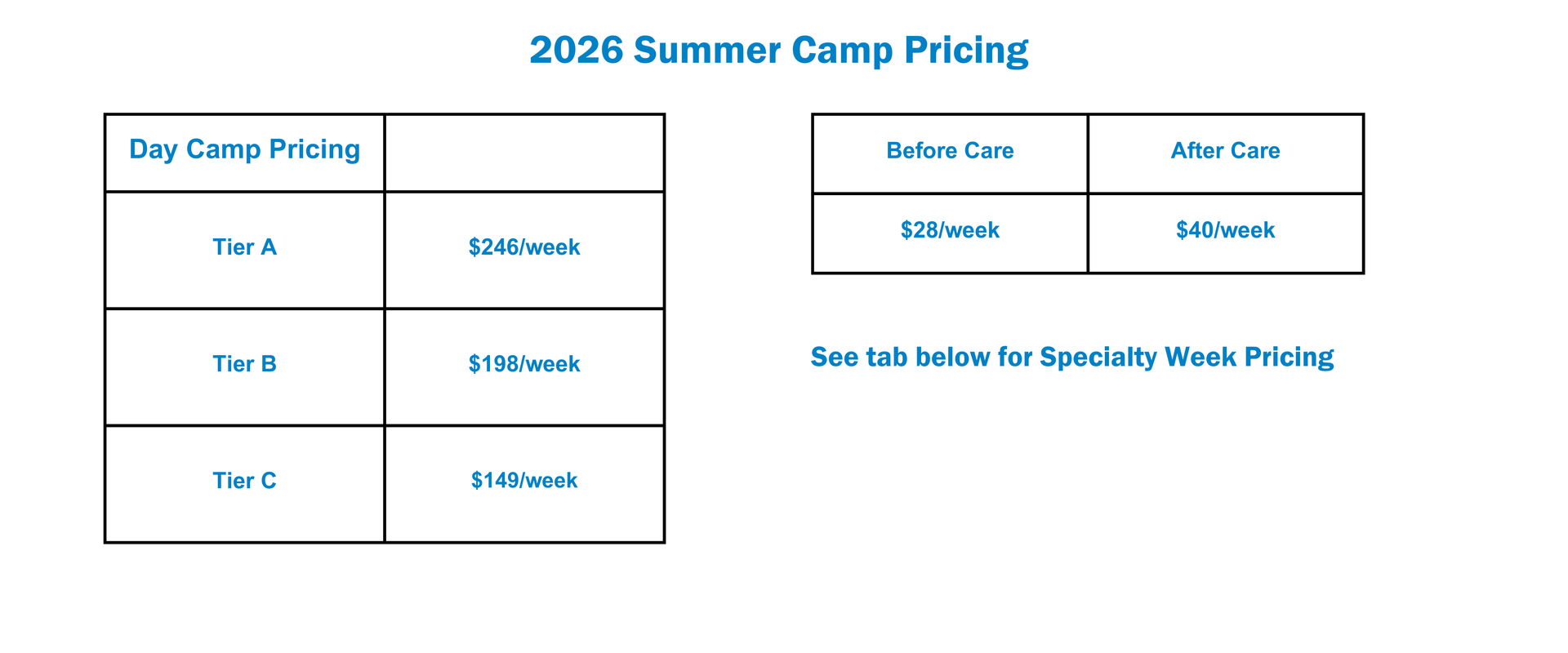 2026 Summer Camp Pricing

| Day Camp Pricing | |
|---|---|
| Tier A | \$246/week |
| Tier B | \$198/week |
| Tier C | \$149/week |

| Before Care | After Care |
|---|---|
| \$28/week | \$40/week |

See tab below for Specialty Week Pricing